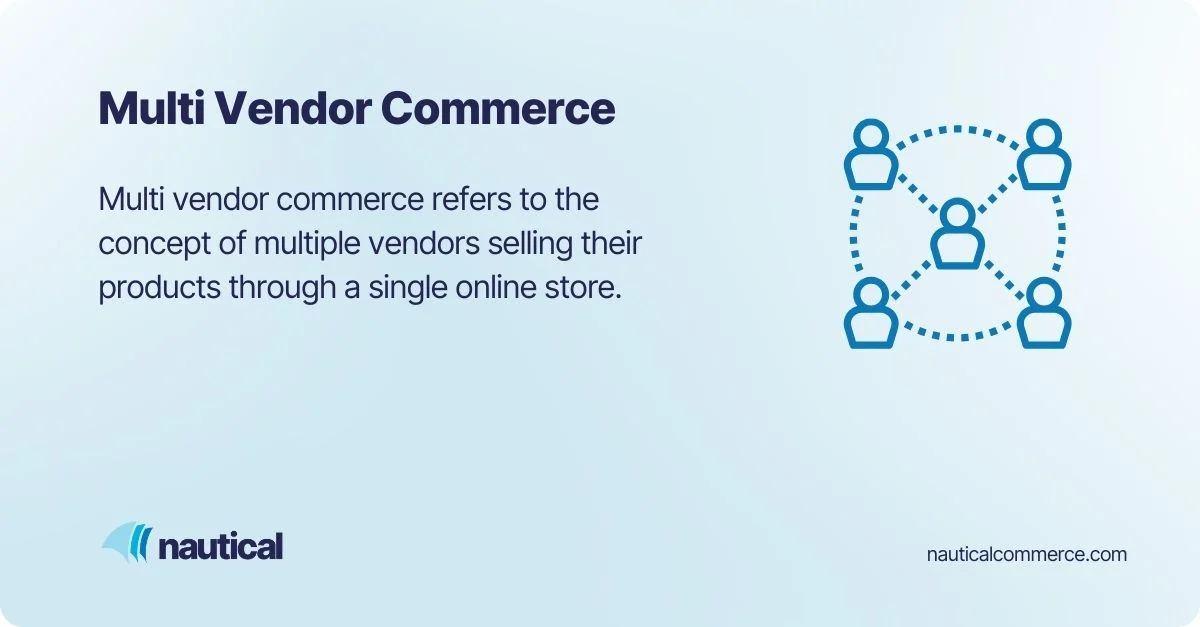 Multi Vendor Commerce

Multi vendor commerce refers to the concept of multiple vendors selling their products through a single online store.

nautical

nauticalcommerce.com